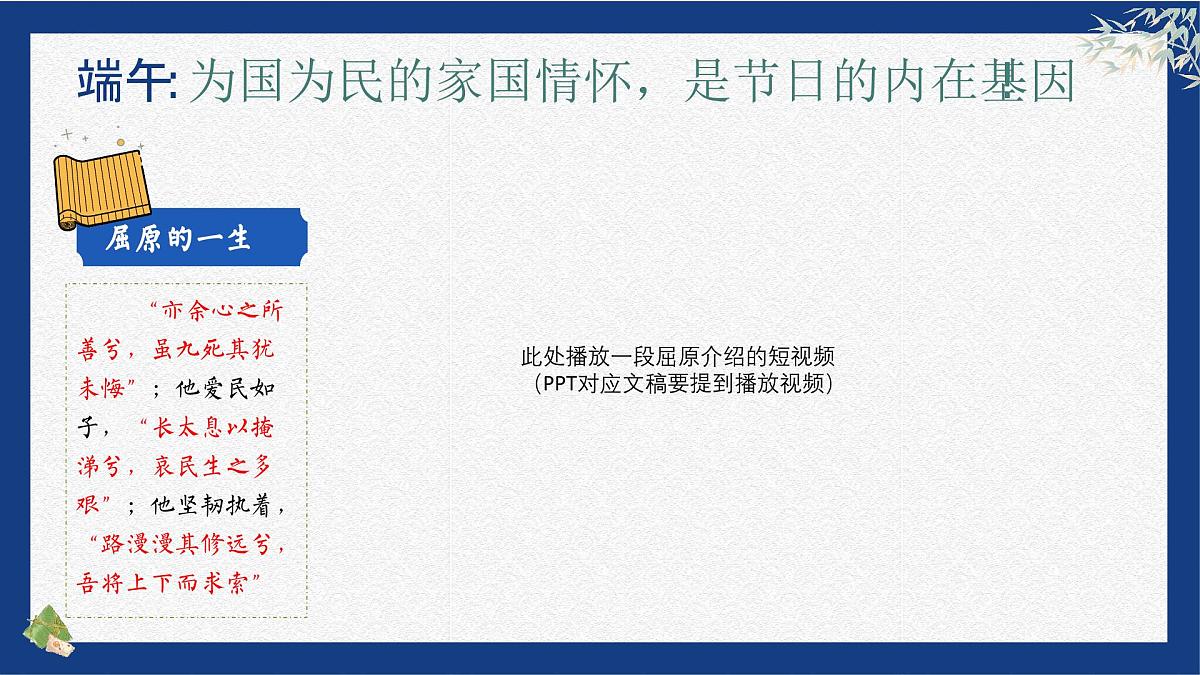 端午: 为国为民的家国情怀，是节日的内在基因

屈原的一生

“亦余心之所善兮，虽九死其犹未悔”；他爱民如子，“长太息以掩涕兮，哀民生之多艰”；他坚韧执着，“路漫漫其修远兮，吾将上下而求索”

此处播放一段屈原介绍的短视频
（PPT对应文稿要提到播放视频）